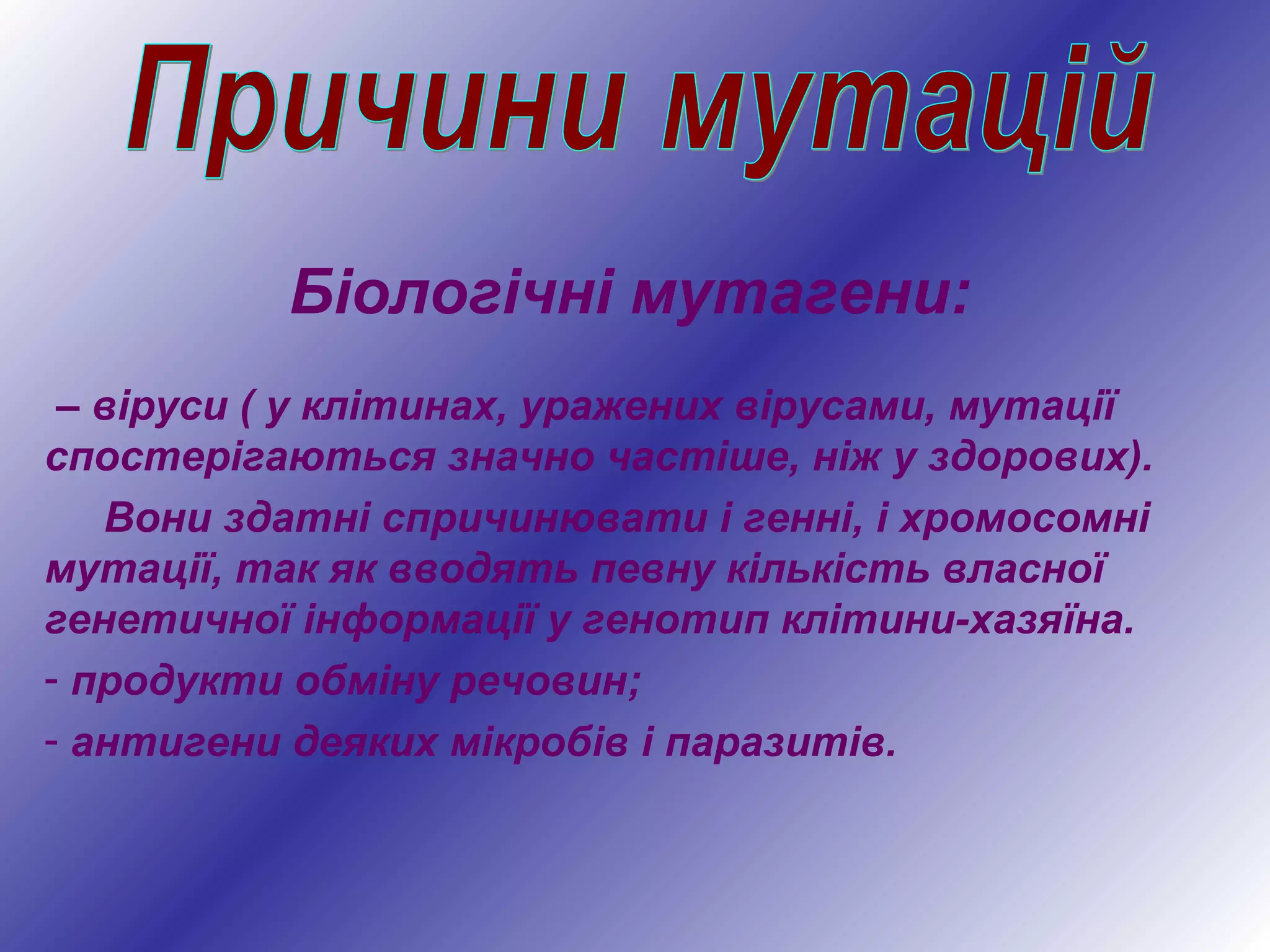 Причини мутацій

Біологічні мутагени:

– віруси ( у клітинах, уражених вірусами, мутації спостерігаються значно частіше, ніж у здорових).

Вони здатні спричинювати і генні, і хромосомні мутації, так як вводять певну кількість власної генетичної інформації у генотип клітини-хазяїна.

- продукти обміну речовин;

- антигени деяких мікробів і паразитів.